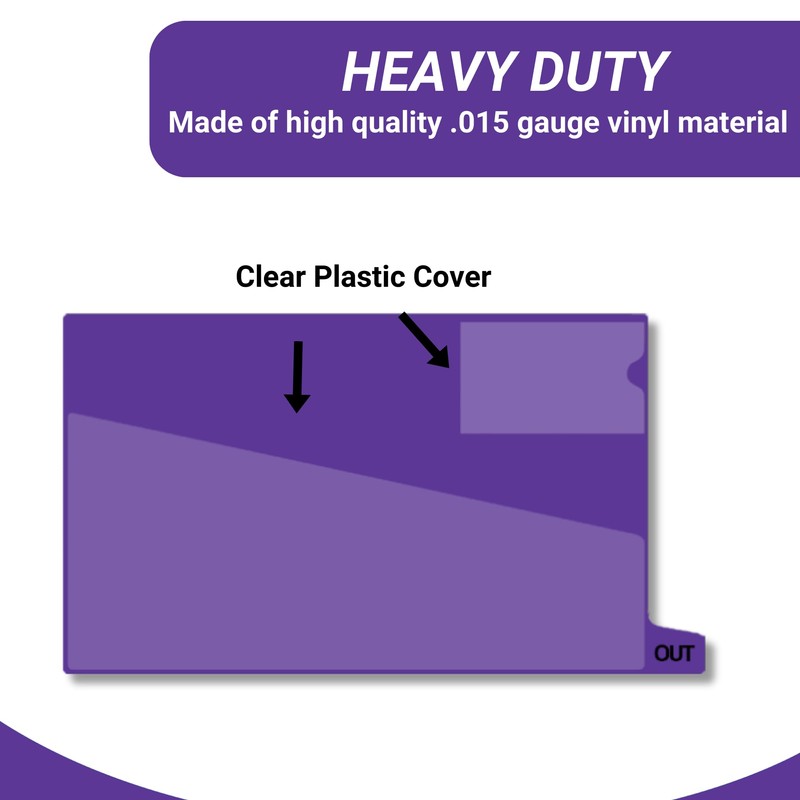 HEAVY DUTY
Made of high quality .015 gauge vinyl material

Clear Plastic Cover

OUT